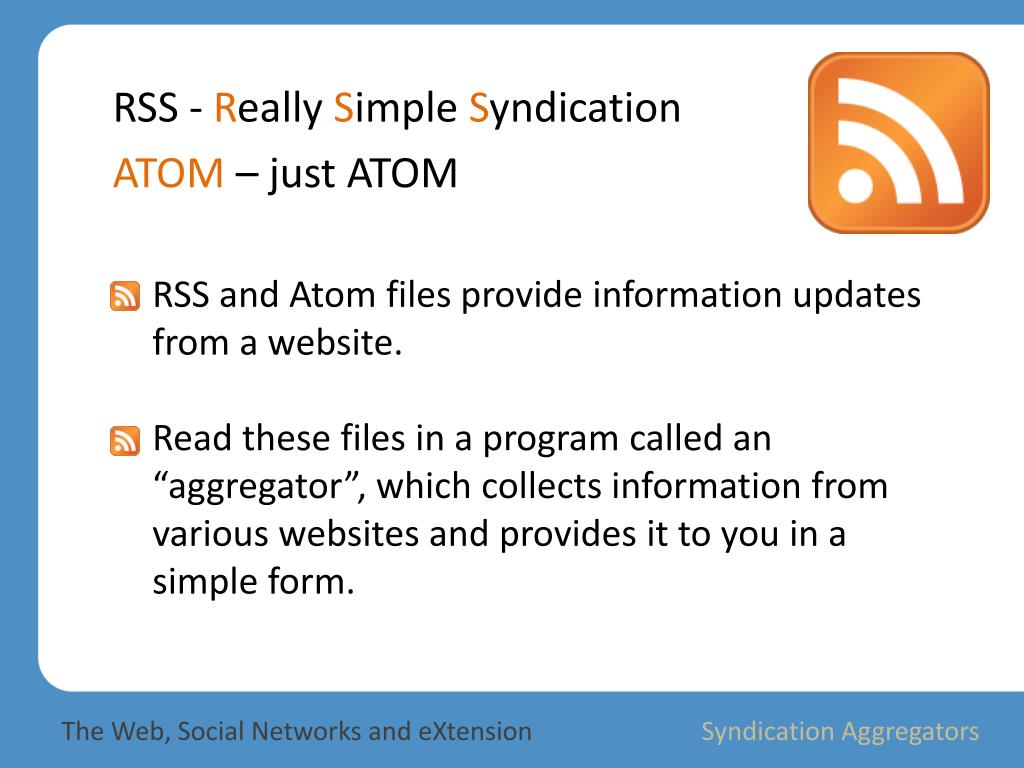 RSS - Really Simple Syndication
ATOM – just ATOM

RSS and Atom files provide information updates from a website.

Read these files in a program called an “aggregator”, which collects information from various websites and provides it to you in a simple form.

The Web, Social Networks and eXtension

Syndication Aggregators